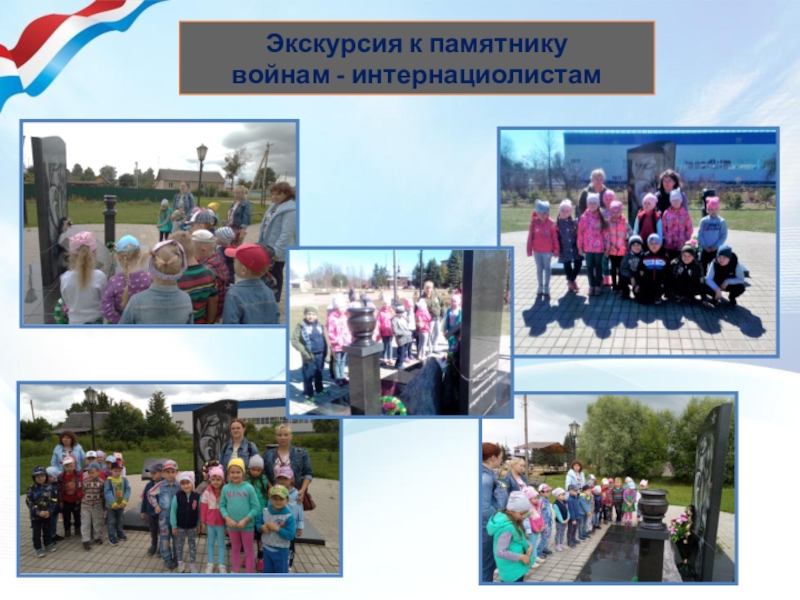 Экскурсия к памятнику
войнам - интернациолистам